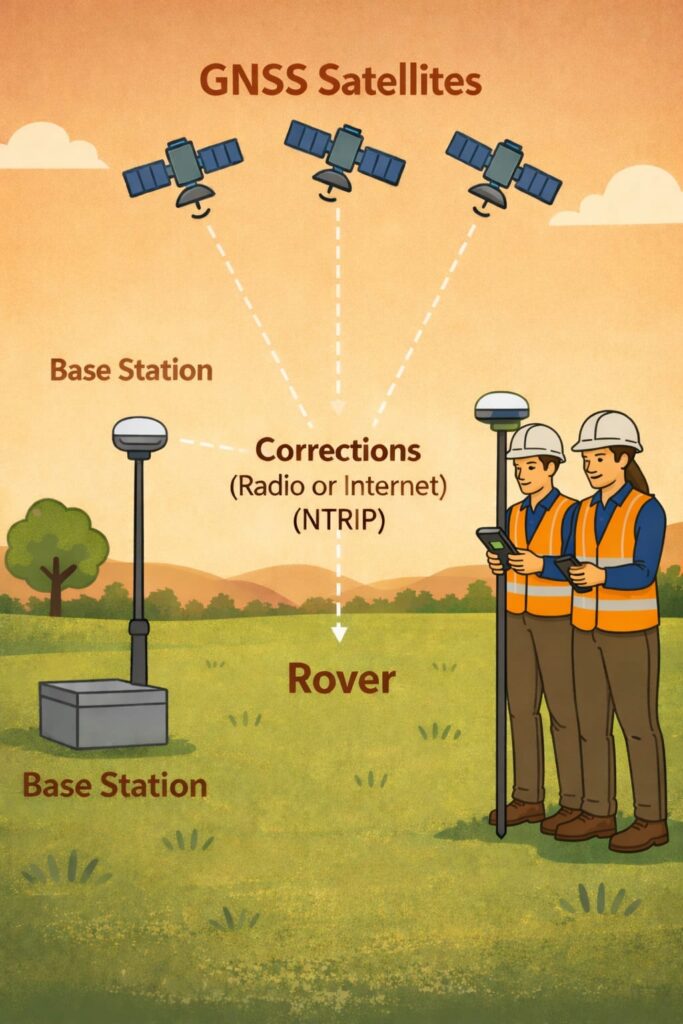 GNSS Satellites

Base Station

Corrections
(Radio or Internet)
(NTRIP)

Rover

Base Station